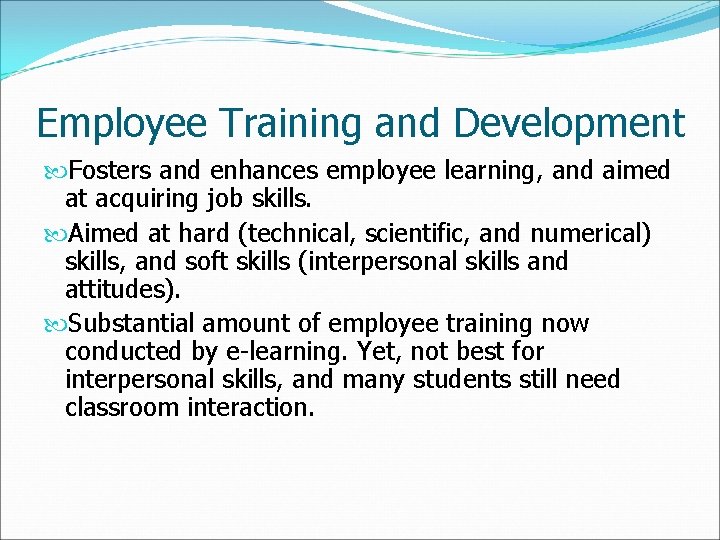 Employee Training and Development

Fosters and enhances employee learning, and aimed at acquiring job skills.

Aimed at hard (technical, scientific, and numerical) skills, and soft skills (interpersonal skills and attitudes).

Substantial amount of employee training now conducted by e-learning. Yet, not best for interpersonal skills, and many students still need classroom interaction.